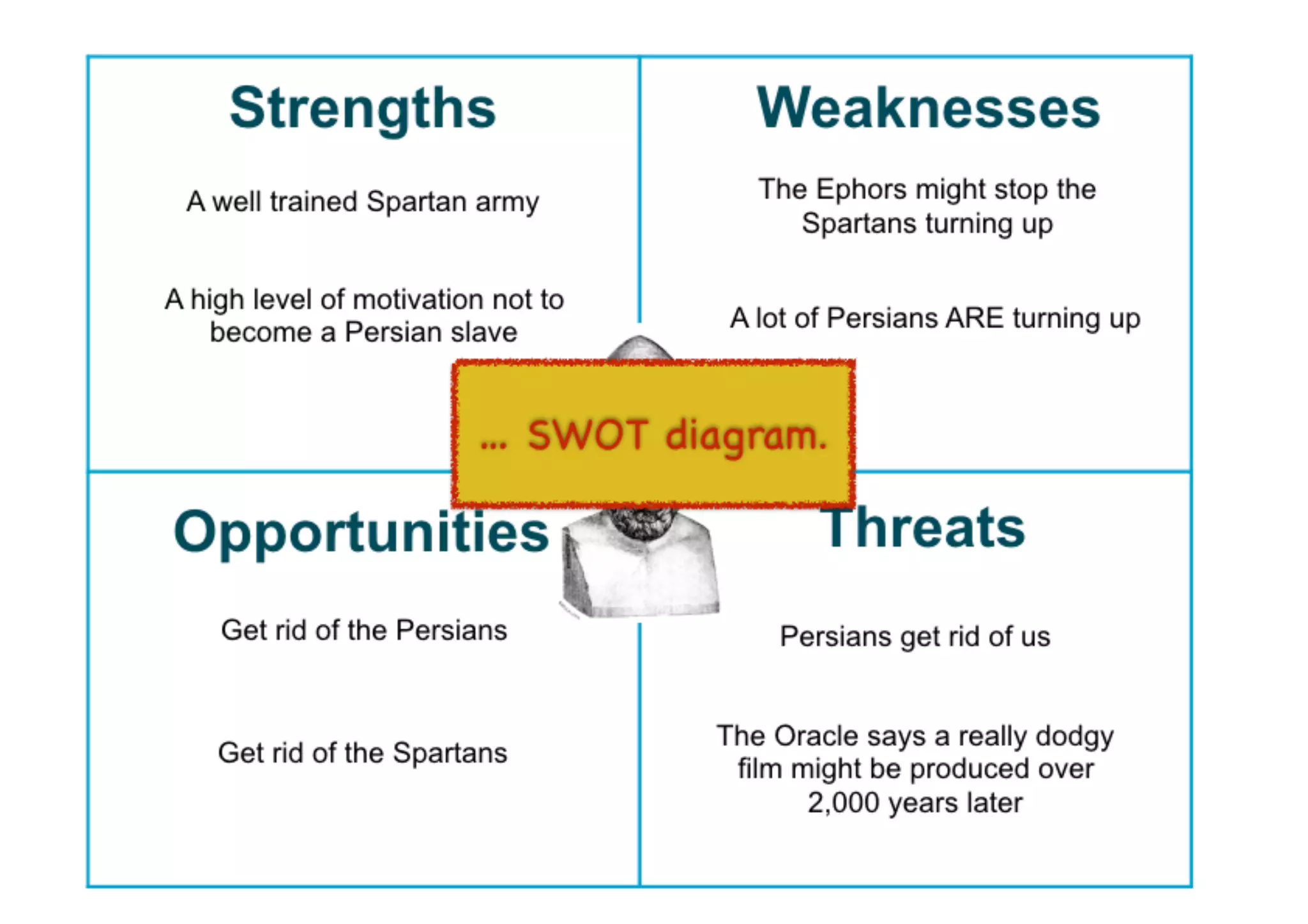 Strengths

A well trained Spartan army

A high level of motivation not to become a Persian slave

Weaknesses

The Ephors might stop the Spartans turning up

A lot of Persians ARE turning up

... SWOT diagram.

Opportunities

Get rid of the Persians

Get rid of the Spartans

Threats

Persians get rid of us

The Oracle says a really dodgy film might be produced over 2,000 years later